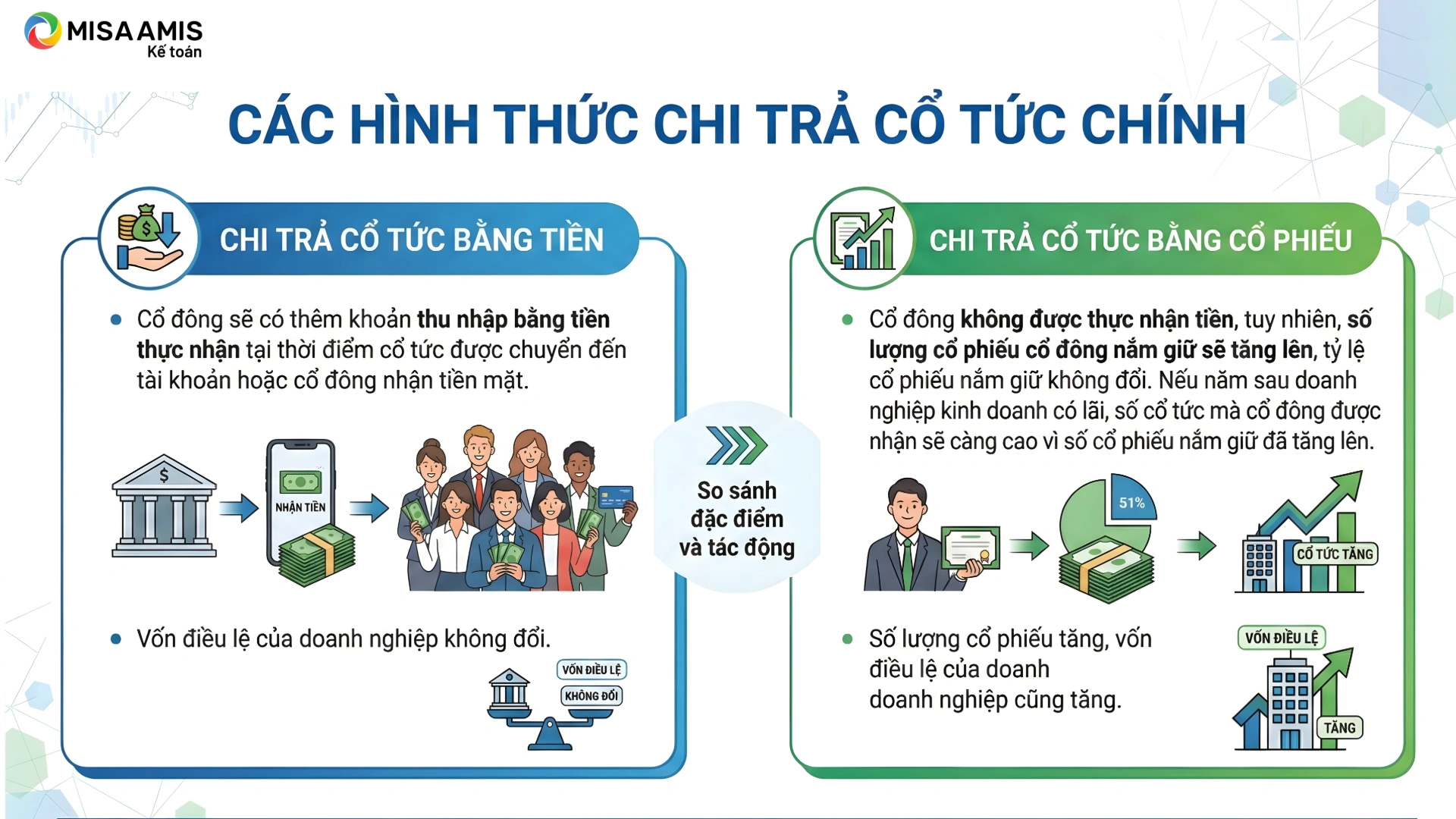 MISA AMIS
Kế toán

CÁC HÌNH THỨC CHI TRẢ CỔ TỨC CHÍNH

CHI TRẢ CỔ TỨC BẰNG TIỀN

• Cổ đông sẽ có thêm khoản thu nhập bằng tiền thực nhận tại thời điểm cổ tức được chuyển đến tài khoản hoặc cổ đông nhận tiền mặt.

$

NHẬN TIỀN

• Vốn điều lệ của doanh nghiệp không đổi.

VỐN ĐIỀU LỆ
KHÔNG ĐỔI

So sánh đặc điểm và tác động

CHI TRẢ CỔ TỨC BẰNG CỔ PHIẾU

• Cổ đông không được thực nhận tiền, tuy nhiên, số lượng cổ phiếu cổ đông nắm giữ sẽ tăng lên, tỷ lệ cổ phiếu nắm giữ không đổi. Nếu năm sau doanh nghiệp kinh doanh có lãi, số cổ tức mà cổ đông được nhận sẽ càng cao vì số cổ phiếu nắm giữ đã tăng lên.

51%

CỔ TỨC TĂNG

• Số lượng cổ phiếu tăng, vốn điều lệ của doanh doanh nghiệp cũng tăng.

VỐN ĐIỀU LỆ
TĂNG